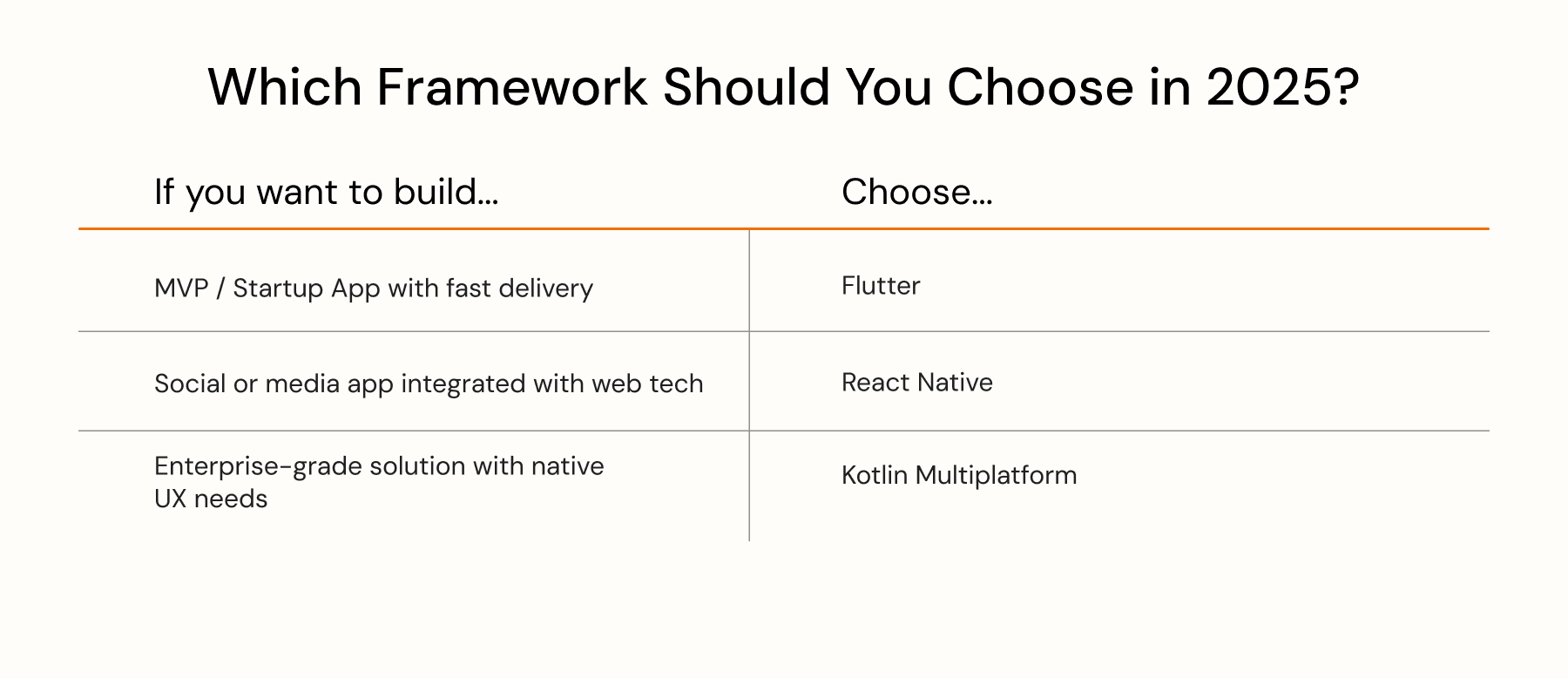 Which Framework Should You Choose in 2025?

| If you want to build... | Choose... |
|---|---|
| MVP / Startup App with fast delivery | Flutter |
| Social or media app integrated with web tech | React Native |
| Enterprise-grade solution with native UX needs | Kotlin Multiplatform |